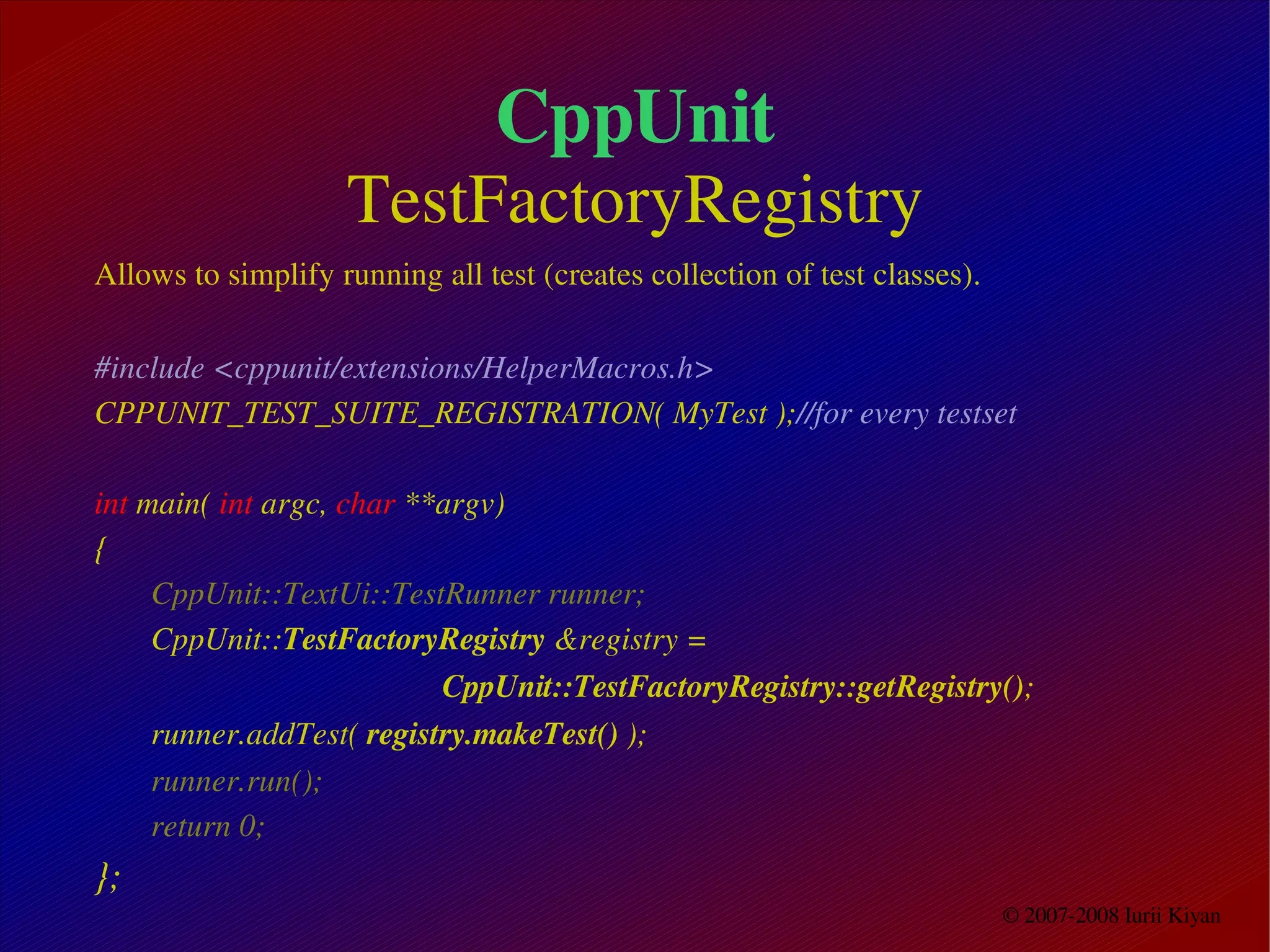 CppUnit
TestFactoryRegistry

Allows to simplify running all test (creates collection of test classes).

#include <cppunit/extensions/HelperMacros.h>
CPPUNIT_TEST_SUITE_REGISTRATION( MyTest );//for every testset

int main( int argc, char **argv)
{
CppUnit::TextUi::TestRunner runner;
CppUnit::TestFactoryRegistry &registry =
CppUnit::TestFactoryRegistry::getRegistry();
runner.addTest( registry.makeTest() );
runner.run();
return 0;
};

© 2007-2008 Iurii Kiyan